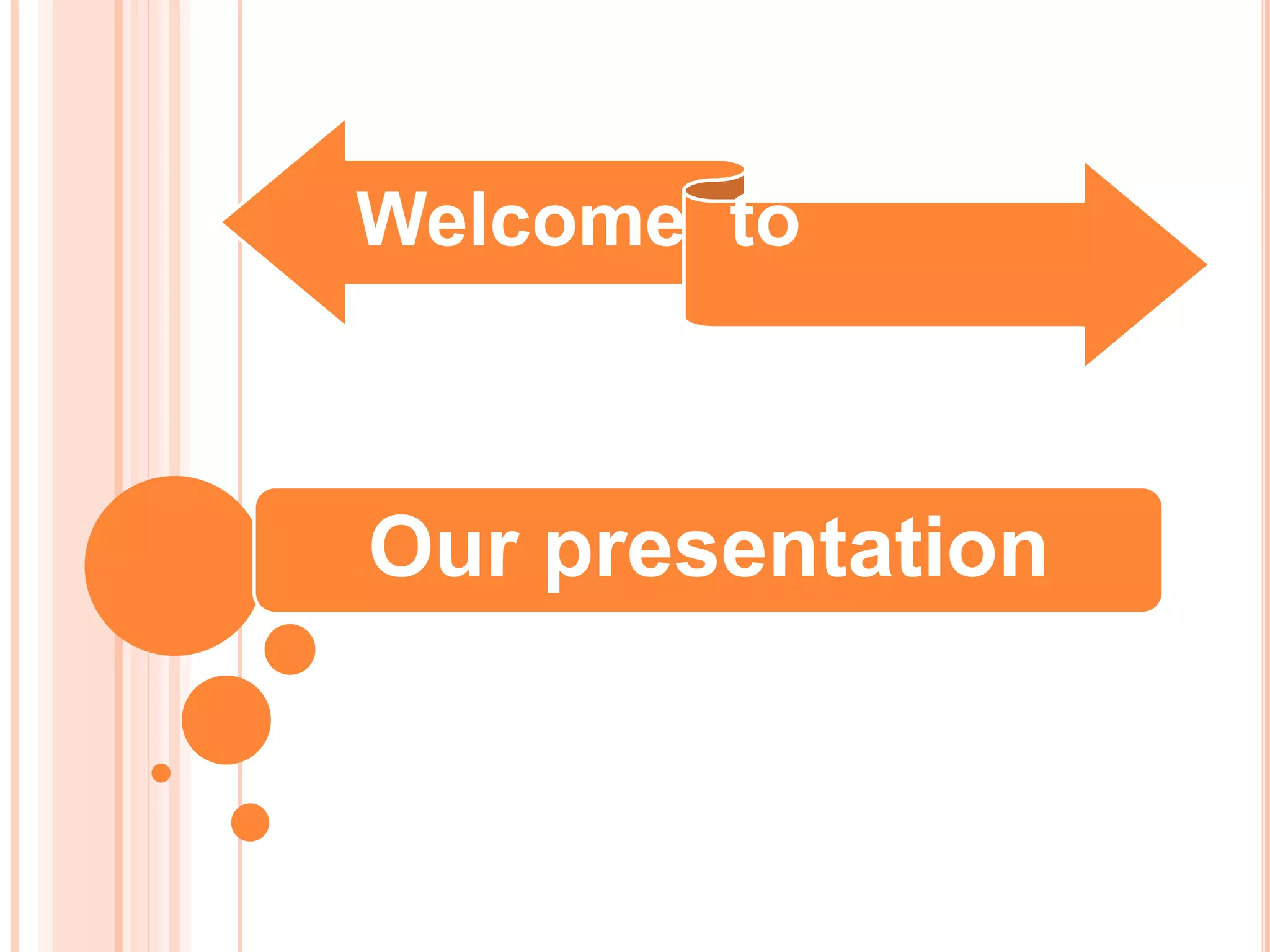 Welcome to

Our presentation